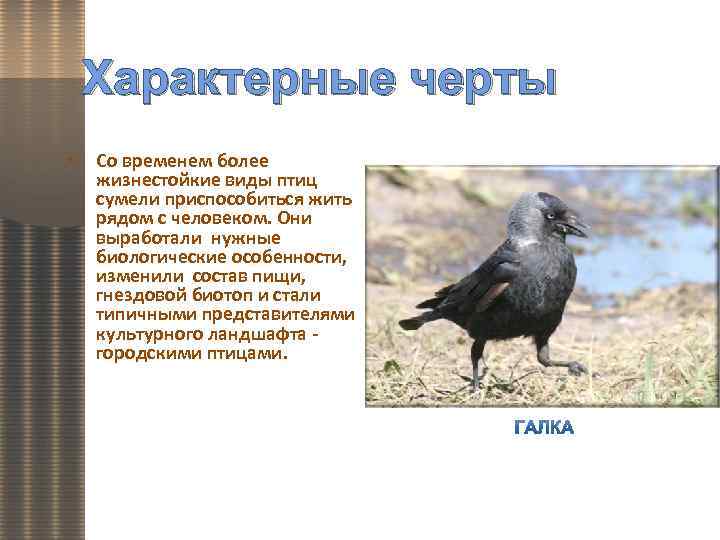 Характерные черты

Со временем более жизнестойкие виды птиц сумели приспособиться жить рядом с человеком. Они выработали нужные биологические особенности, изменили состав пищи, гнездовой биотоп и стали типичными представителями культурного ландшафта - городскими птицами.

ГАЛКА